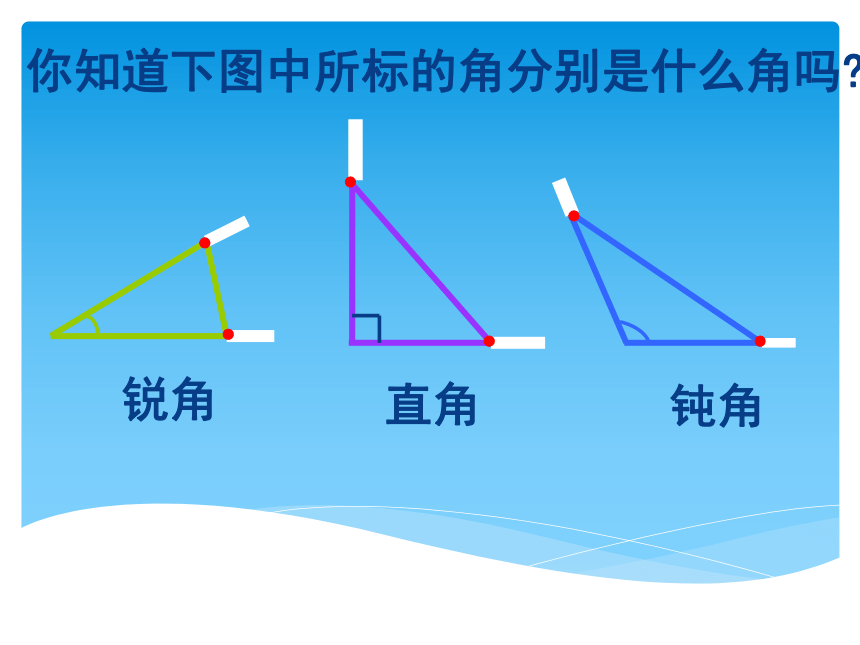 你知道下图中所标的角分别是什么角吗?

锐角

直角

钝角